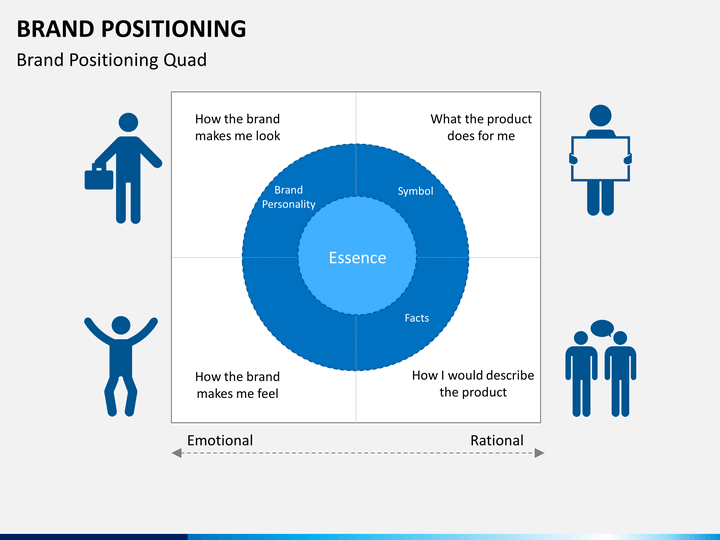 BRAND POSITIONING

Brand Positioning Quad

How the brand makes me look

What the product does for me

Brand Personality

Symbol

Essence

Facts

How the brand makes me feel

How I would describe the product

Emotional

Rational